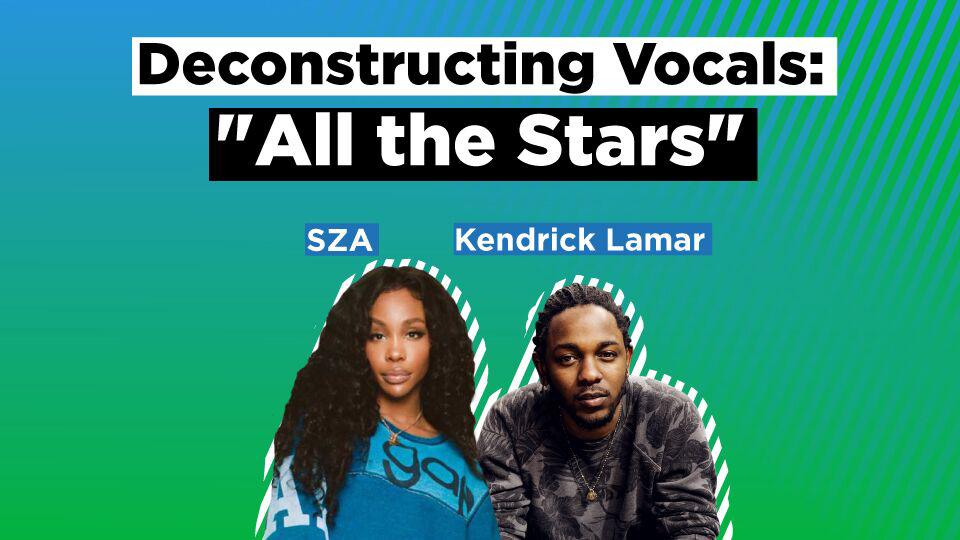 Deconstructing Vocals:
"All the Stars"

SZA

Kendrick Lamar